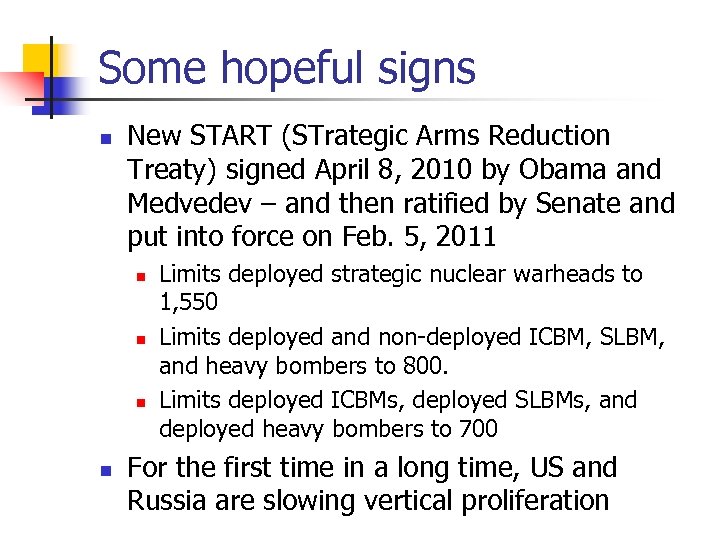 Some hopeful signs

New START (STrategic Arms Reduction Treaty) signed April 8, 2010 by Obama and Medvedev – and then ratified by Senate and put into force on Feb. 5, 2011

Limits deployed strategic nuclear warheads to 1,550

Limits deployed and non-deployed ICBM, SLBM, and heavy bombers to 800.

Limits deployed ICBMs, deployed SLBMs, and deployed heavy bombers to 700

For the first time in a long time, US and Russia are slowing vertical proliferation